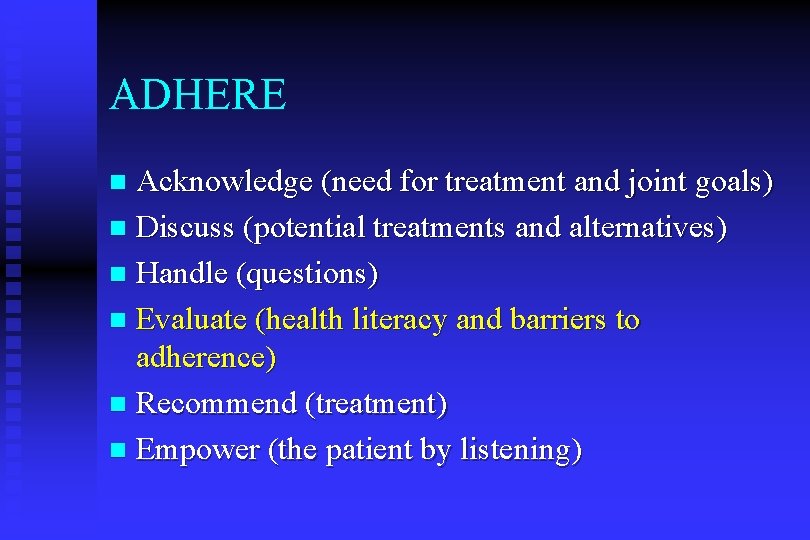 ADHERE

- Acknowledge (need for treatment and joint goals)
- Discuss (potential treatments and alternatives)
- Handle (questions)
- Evaluate (health literacy and barriers to adherence)
- Recommend (treatment)
- Empower (the patient by listening)